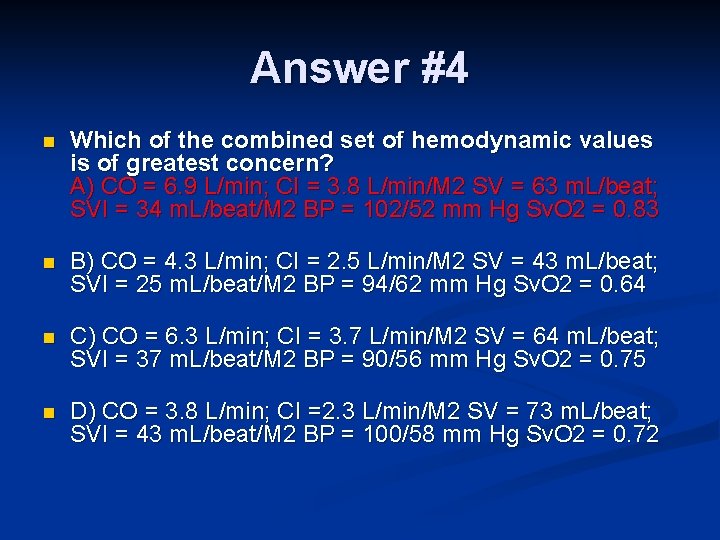 Answer #4

Which of the combined set of hemodynamic values is of greatest concern?
A) CO = 6.9 L/min; CI = 3.8 L/min/M2 SV = 63 mL/beat; SVI = 34 mL/beat/M2 BP = 102/52 mm Hg SvO2 = 0.83

B) CO = 4.3 L/min; CI = 2.5 L/min/M2 SV = 43 mL/beat; SVI = 25 mL/beat/M2 BP = 94/62 mm Hg SvO2 = 0.64

C) CO = 6.3 L/min; CI = 3.7 L/min/M2 SV = 64 mL/beat; SVI = 37 mL/beat/M2 BP = 90/56 mm Hg SvO2 = 0.75

D) CO = 3.8 L/min; CI =2.3 L/min/M2 SV = 73 mL/beat; SVI = 43 mL/beat/M2 BP = 100/58 mm Hg SvO2 = 0.72